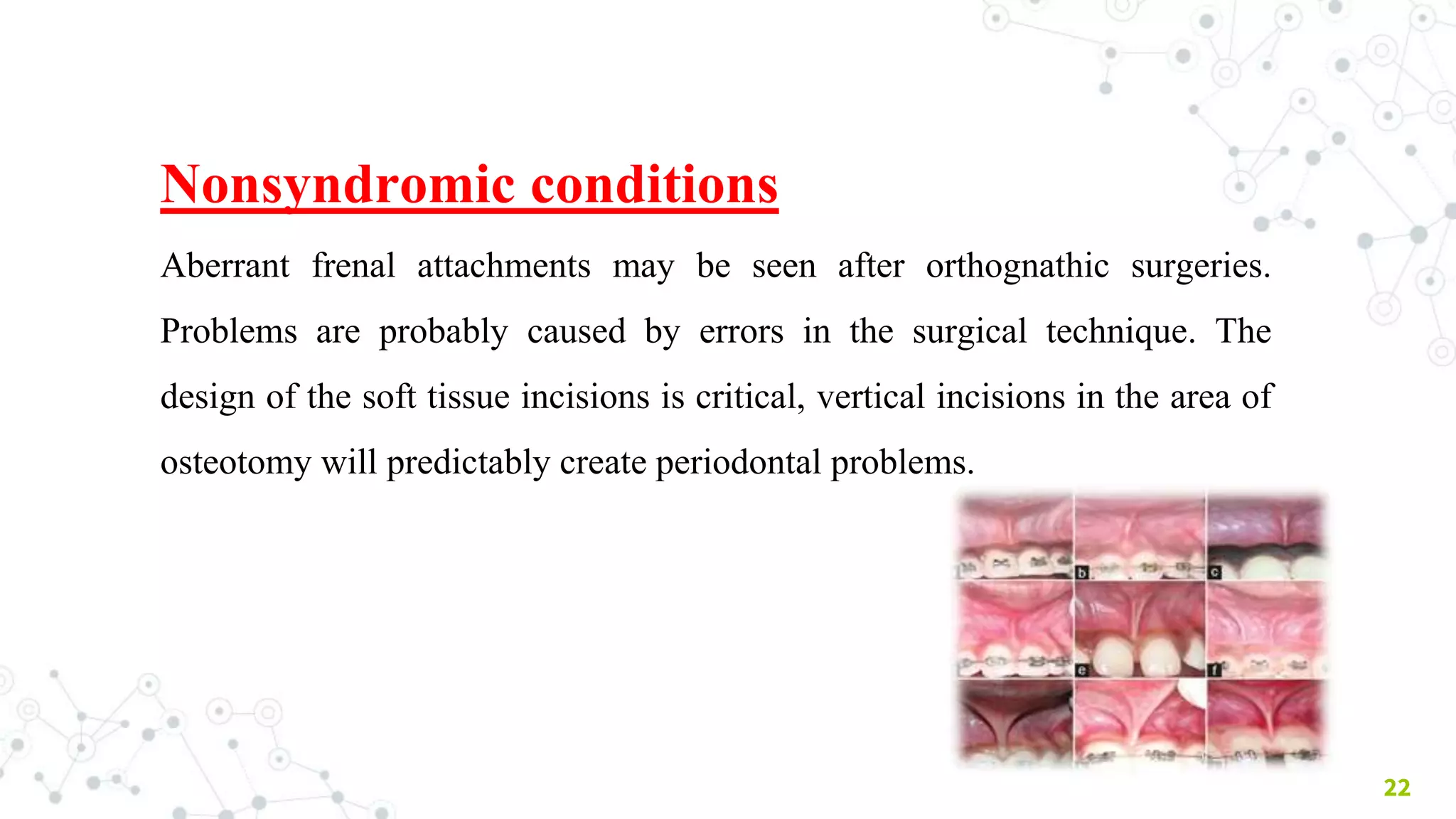 Nonsyndromic conditions

Aberrant frenal attachments may be seen after orthognathic surgeries. Problems are probably caused by errors in the surgical technique. The design of the soft tissue incisions is critical, vertical incisions in the area of osteotomy will predictably create periodontal problems.

b

c

e

f

22